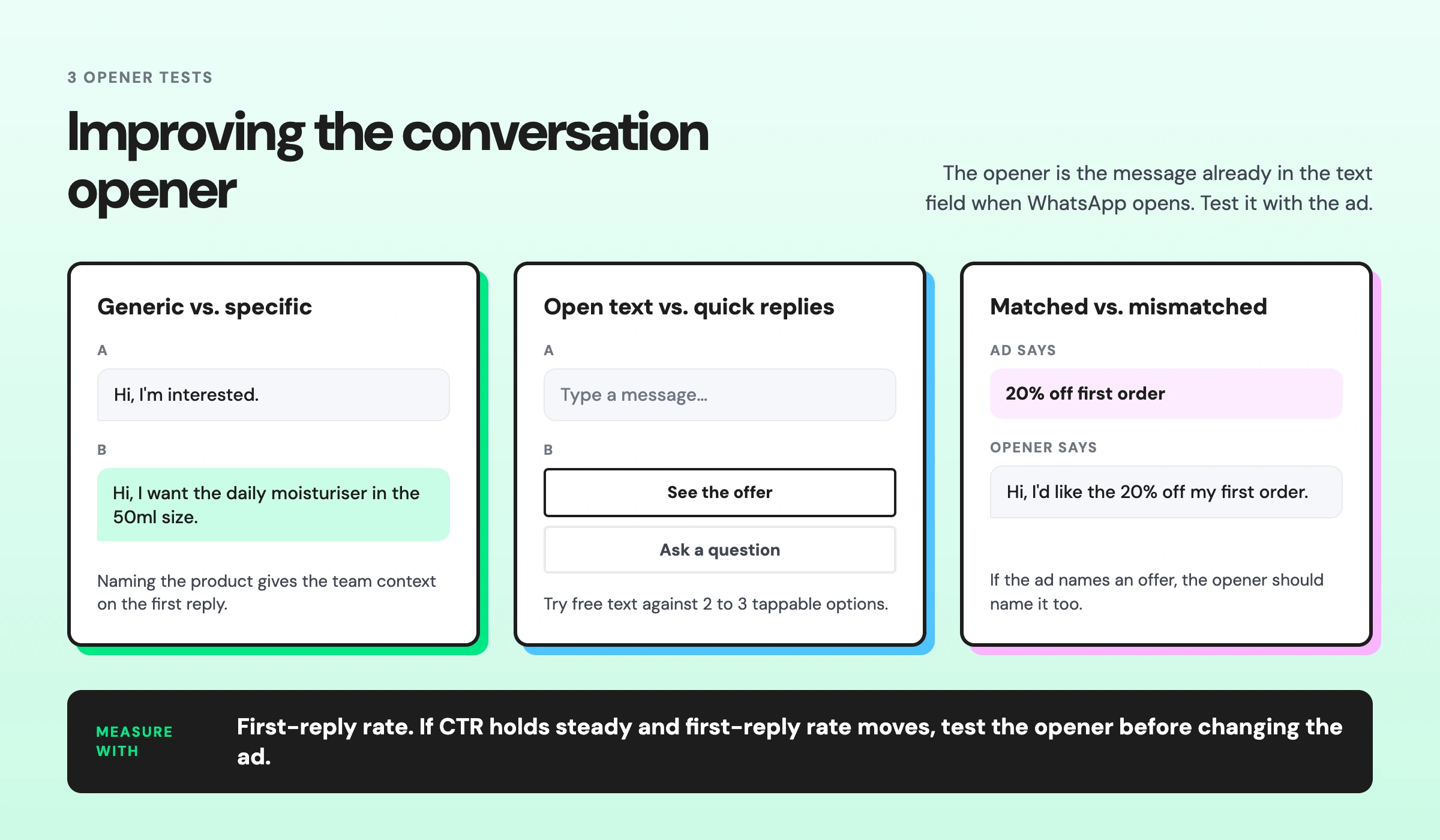 3 OPENER TESTS

Improving the conversation opener

The opener is the message already in the text field when WhatsApp opens. Test it with the ad.

Generic vs. specific

A

Hi, I'm interested.

B

Hi, I want the daily moisturiser in the 50ml size.

Naming the product gives the team context on the first reply.

Open text vs. quick replies

A

Type a message...

B

See the offer

Ask a question

Try free text against 2 to 3 tappable options.

Matched vs. mismatched

AD SAYS

20% off first order

OPENER SAYS

Hi, I'd like the 20% off my first order.

If the ad names an offer, the opener should name it too.

MEASURE WITH

First-reply rate. If CTR holds steady and first-reply rate moves, test the opener before changing the ad.